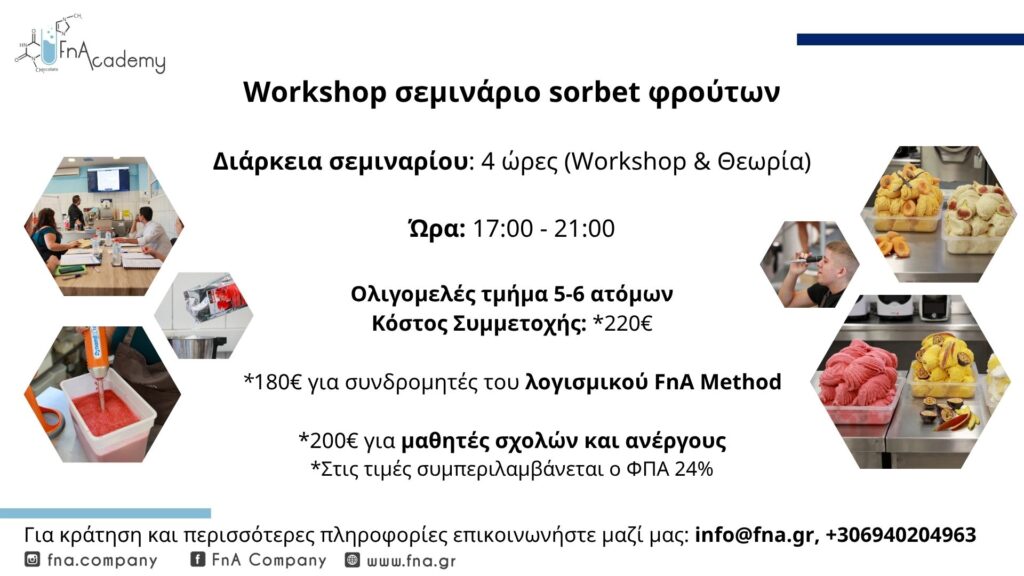 FnAcademy

Workshop σεμινάριο sorbet φρούτων

Διάρκεια σεμιναρίου: 4 ώρες (Workshop & Θεωρία)

Ώρα: 17:00 - 21:00

Ολιγομελές τμήμα 5-6 ατόμων
Κόστος Συμμετοχής: *220€

*180€ για συνδρομητές του λογισμικού FnA Method

*200€ για μαθητές σχολών και ανέργους
*Στις τιμές συμπεριλαμβάνεται ο ΦΠΑ 24%

Για κράτηση και περισσότερες πληροφορίες επικοινωνήστε μαζί μας: info@fna.gr, +306940204963

fna.company FnA Company www.fna.gr